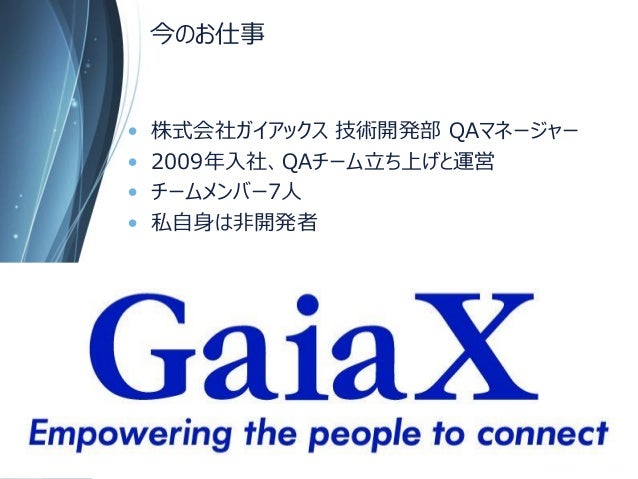 今のお仕事

- 株式会社ガイアックス 技術開発部 QAマネージャー
- 2009年入社、QAチーム立ち上げと運営
- チームメンバー7人
- 私自身は非開発者

GaiaX

Empowering the people to connect